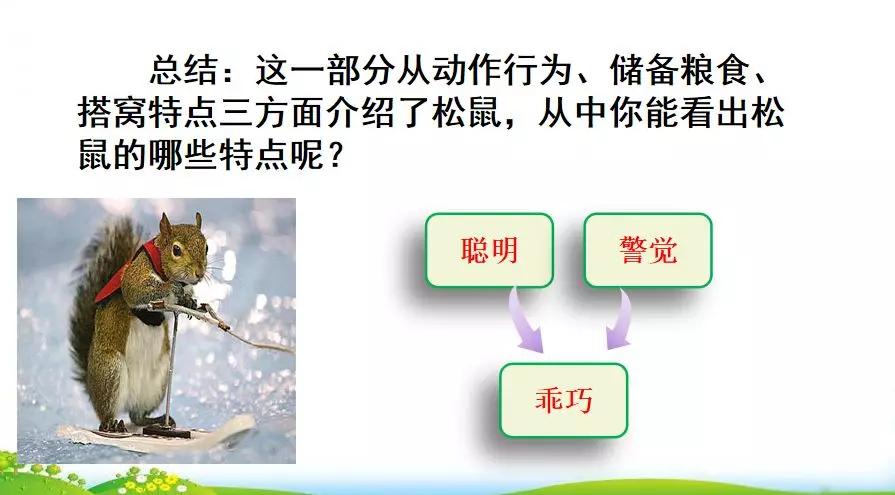 总结：这一部分从动作行为、储备粮食、搭窝特点三方面介绍了松鼠，从中你能看出松鼠的哪些特点呢？

聪明

警觉

乖巧